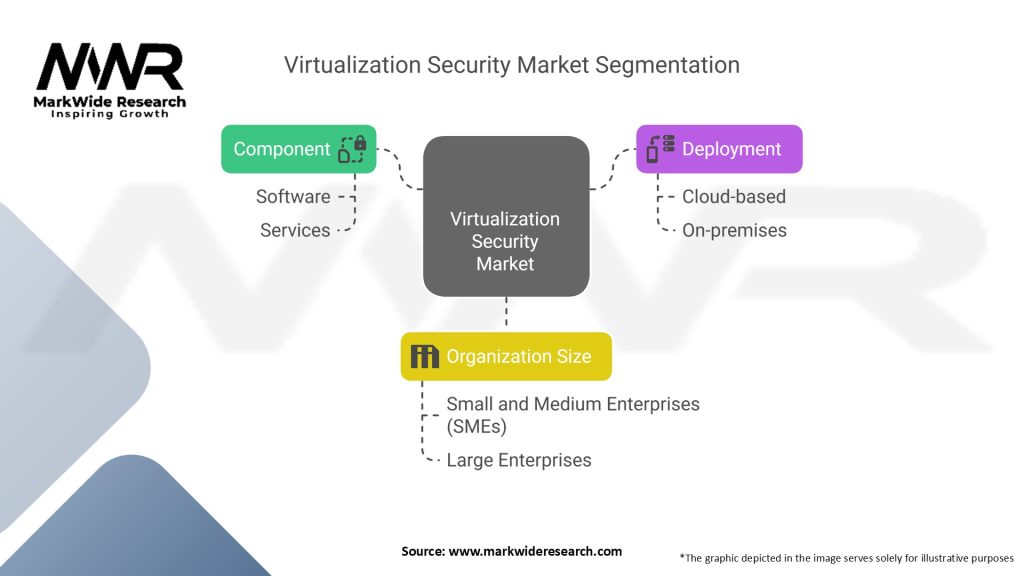 MWR
MarkWide Research
Inspiring Growth

Virtualization Security Market Segmentation

Component
Software
Services

Virtualization Security Market

Deployment
Cloud-based
On-premises

Organization Size
Small and Medium Enterprises (SMEs)
Large Enterprises

Source: www.markwideresearch.com

*The graphic depicted in the image serves solely for illustrative purposes